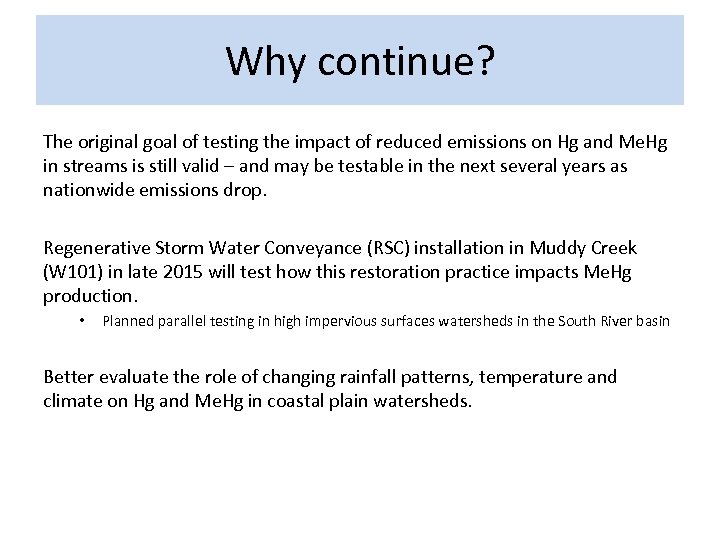 Why continue?

The original goal of testing the impact of reduced emissions on Hg and MeHg in streams is still valid – and may be testable in the next several years as nationwide emissions drop.

Regenerative Storm Water Conveyance (RSC) installation in Muddy Creek (W101) in late 2015 will test how this restoration practice impacts MeHg production.

• Planned parallel testing in high impervious surfaces watersheds in the South River basin

Better evaluate the role of changing rainfall patterns, temperature and climate on Hg and MeHg in coastal plain watersheds.